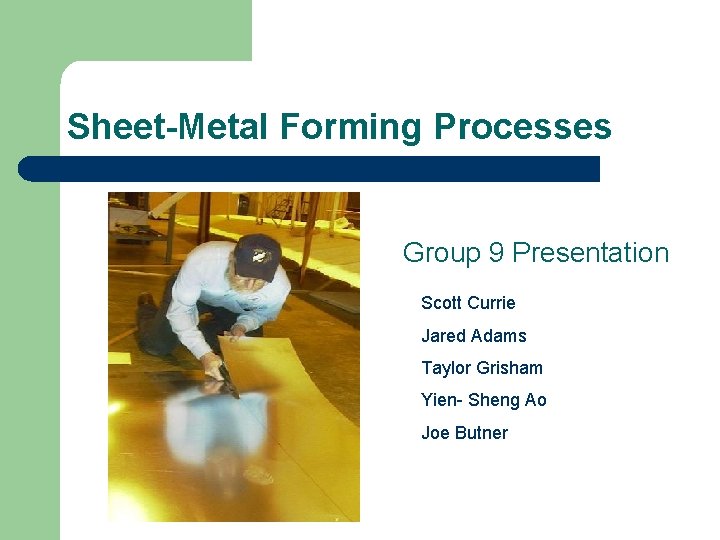 Sheet-Metal Forming Processes

Group 9 Presentation

Scott Currie

Jared Adams

Taylor Grisham

Yien- Sheng Ao

Joe Butner